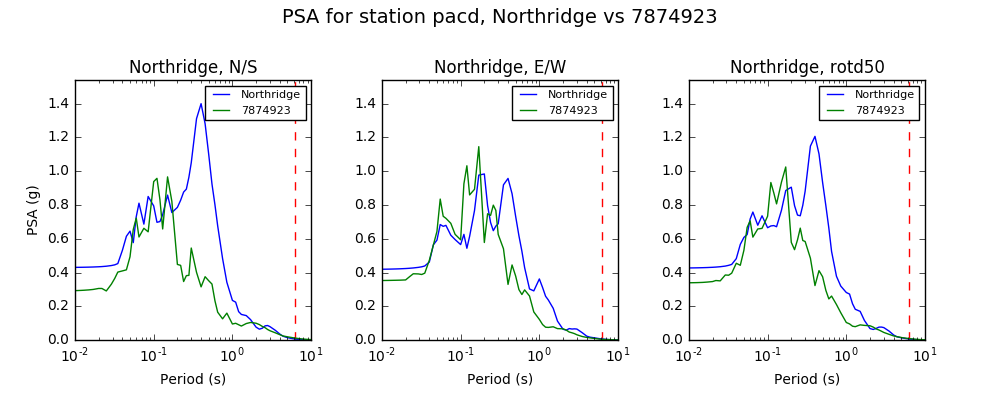 PSA for station pacd, Northridge vs 7874923

Northridge, N/S

Northridge
7874923

PSA (g)

1.4
1.2
1.0
0.8
0.6
0.4
0.2
0.0

$10^{-2}$ $10^{-1}$ $10^{0}$ $10^{1}$

Period (s)

Northridge, E/W

Northridge
7874923

1.4
1.2
1.0
0.8
0.6
0.4
0.2
0.0

$10^{-2}$ $10^{-1}$ $10^{0}$ $10^{1}$

Period (s)

Northridge, rotd50

Northridge
7874923

1.4
1.2
1.0
0.8
0.6
0.4
0.2
0.0

$10^{-2}$ $10^{-1}$ $10^{0}$ $10^{1}$

Period (s)